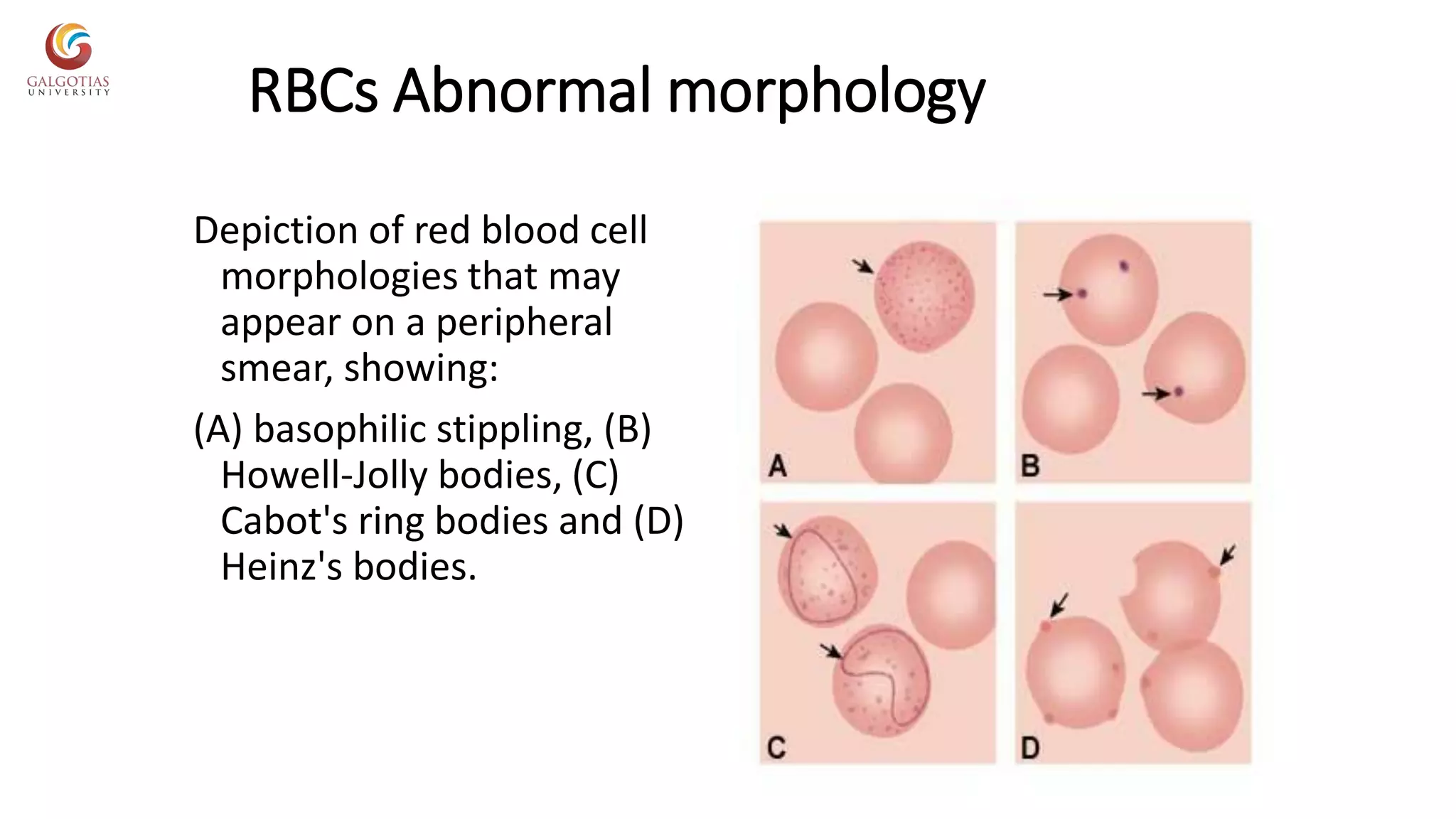 GALGOTIAS UNIVERSITY

RBCs Abnormal morphology

Depiction of red blood cell morphologies that may appear on a peripheral smear, showing:

(A) basophilic stippling, (B) Howell-Jolly bodies, (C) Cabot's ring bodies and (D) Heinz's bodies.

A

B

C

D